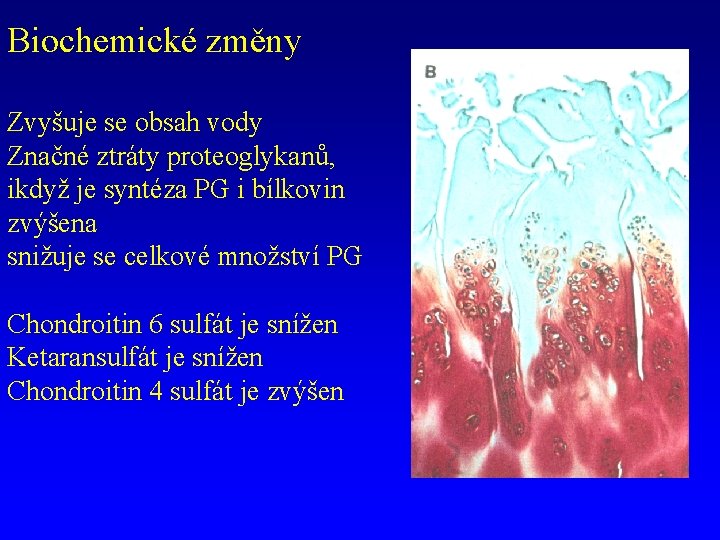 Biochemické změny

Zvyšuje se obsah vody

Značné ztráty proteoglykanů, ikdyž je syntéza PG i bílkovin zvýšena

snižuje se celkové množství PG

Chondroitin 6 sulfát je snížen

Ketaransulfát je snížen

Chondroitin 4 sulfát je zvýšen

B